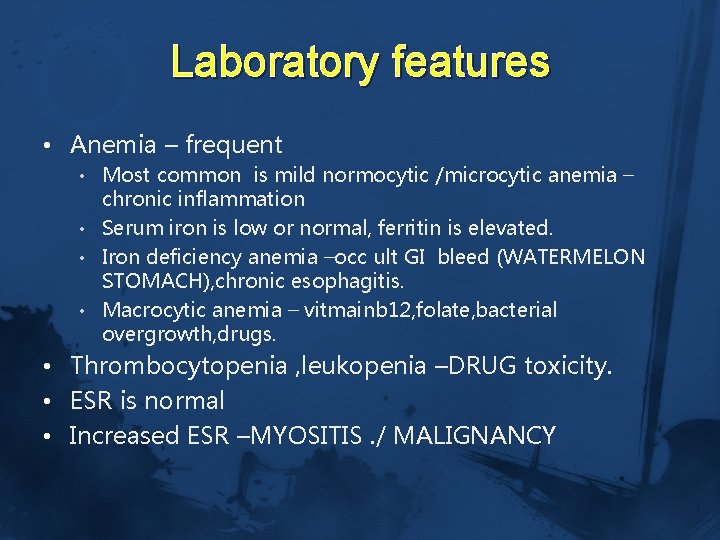 Laboratory features

• Anemia – frequent
  • Most common is mild normocytic /microcytic anemia – chronic inflammation
  • Serum iron is low or normal, ferritin is elevated.
  • Iron deficiency anemia –occ ult GI bleed (WATERMELON STOMACH),chronic esophagitis.
  • Macrocytic anemia – vitmainb12,folate,bacterial overgrowth,drugs.
• Thrombocytopenia ,leukopenia –DRUG toxicity.
• ESR is normal
• Increased ESR –MYOSITIS ./ MALIGNANCY